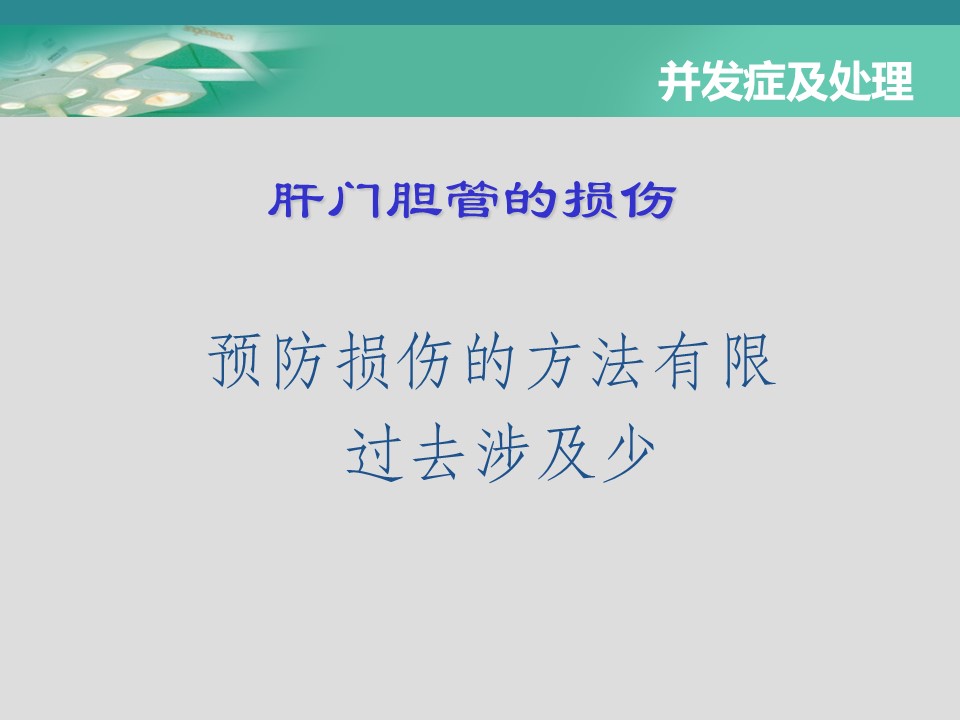 并发症及处理

肝门胆管的损伤

预防损伤的方法有限
过去涉及少